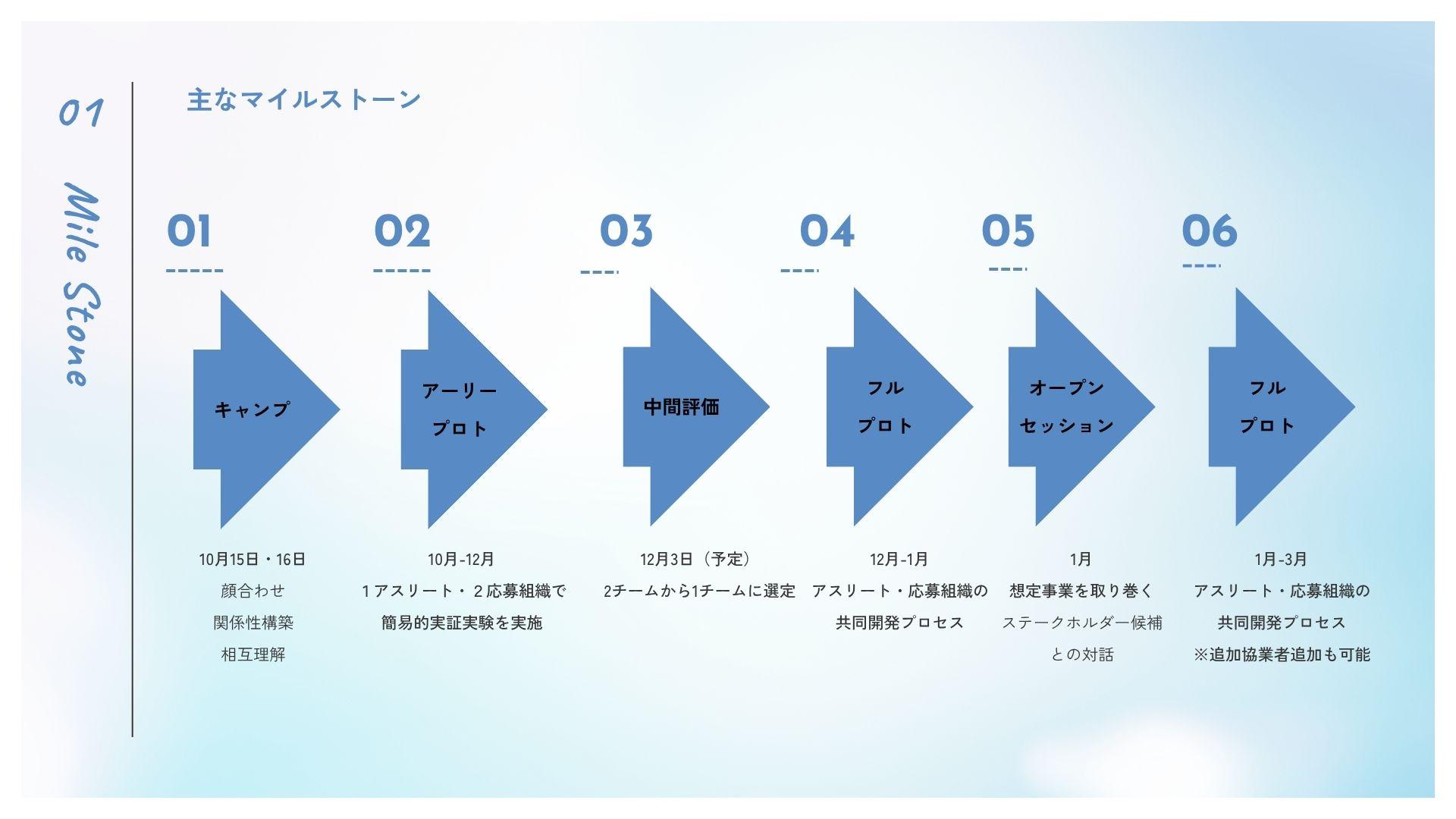 01

Mile Stone

主なマイルストーン

01

キャンプ

10月15日・16日
顔合わせ
関係性構築
相互理解

02

アーリー
プロト

10月-12月
１アスリート・２応募組織で
簡易的実証実験を実施

03

中間評価

12月3日（予定）
2チームから1チームに選定

04

フル
プロト

12月-1月
アスリート・応募組織の
共同開発プロセス

05

オープン
セッション

1月
想定事業を取り巻く
ステークホルダー候補
との対話

06

フル
プロト

1月-3月
アスリート・応募組織の
共同開発プロセス
※追加協業者追加も可能